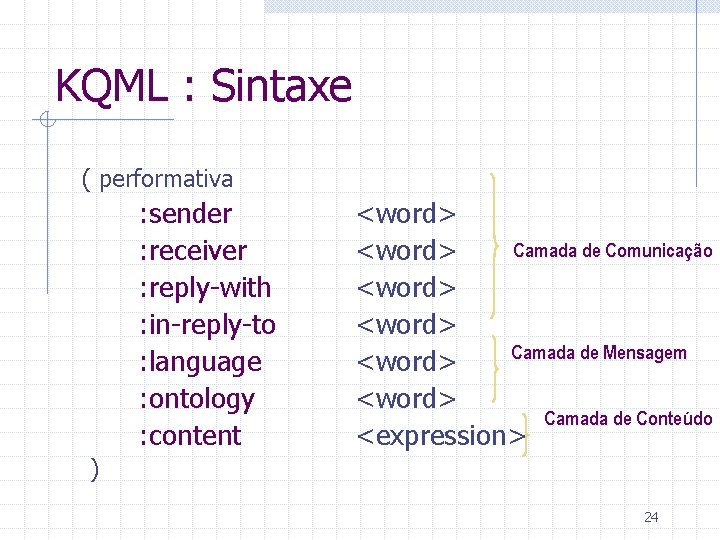 KQML : Sintaxe

( performativa
:sender <word>
:receiver <word>
:reply-with <word>
:in-reply-to <word>
:language <word>
:ontology <word>
:content <expression>
)

Camada de Comunicação

Camada de Mensagem

Camada de Conteúdo

24